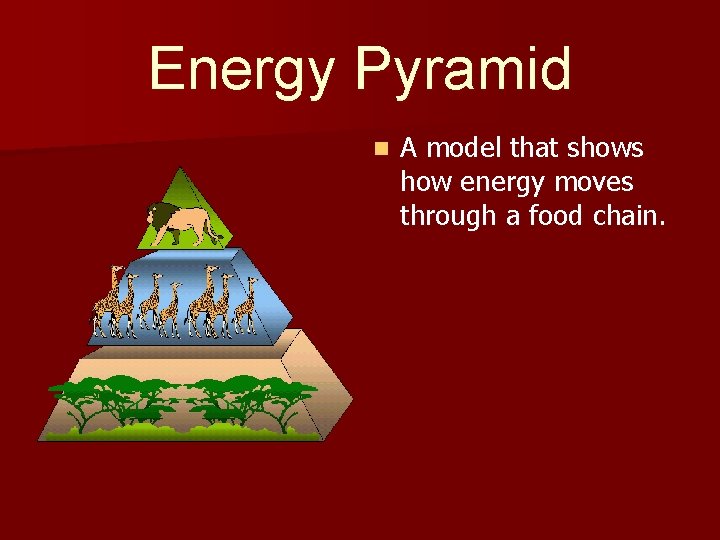 Energy Pyramid

A model that shows how energy moves through a food chain.